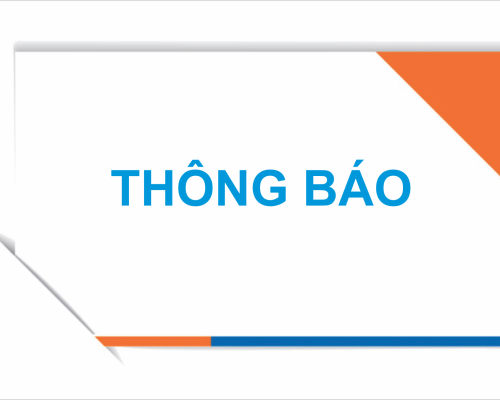 THÔNG BÁO